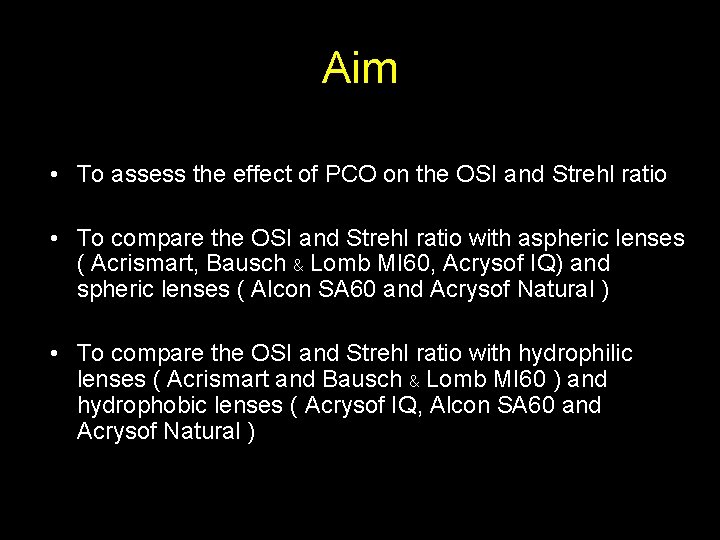 Aim

• To assess the effect of PCO on the OSI and Strehl ratio

• To compare the OSI and Strehl ratio with aspheric lenses ( Acrismart, Bausch & Lomb MI60, Acrysof IQ) and spheric lenses ( Alcon SA60 and Acrysof Natural )

• To compare the OSI and Strehl ratio with hydrophilic lenses ( Acrismart and Bausch & Lomb MI60 ) and hydrophobic lenses ( Acrysof IQ, Alcon SA60 and Acrysof Natural )